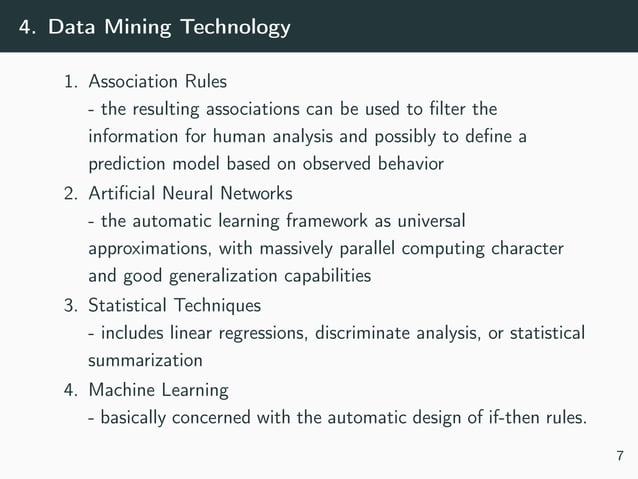 4. Data Mining Technology

1. Association Rules
- the resulting associations can be used to filter the information for human analysis and possibly to define a prediction model based on observed behavior

2. Artificial Neural Networks
- the automatic learning framework as universal approximations, with massively parallel computing character and good generalization capabilities

3. Statistical Techniques
- includes linear regressions, discriminate analysis, or statistical summarization

4. Machine Learning
- basically concerned with the automatic design of if-then rules.

7